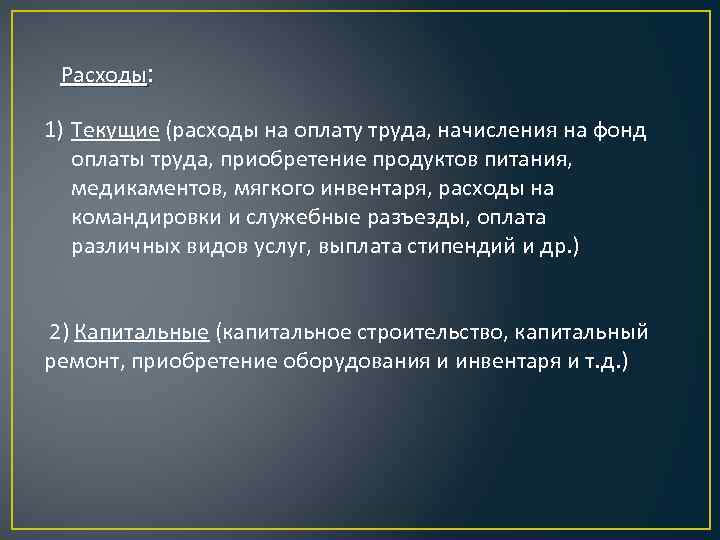 Расходы:

1) Текущие (расходы на оплату труда, начисления на фонд оплаты труда, приобретение продуктов питания, медикаментов, мягкого инвентаря, расходы на командировки и служебные разъезды, оплата различных видов услуг, выплата стипендий и др.)

2) Капитальные (капитальное строительство, капитальный ремонт, приобретение оборудования и инвентаря и т.д.)